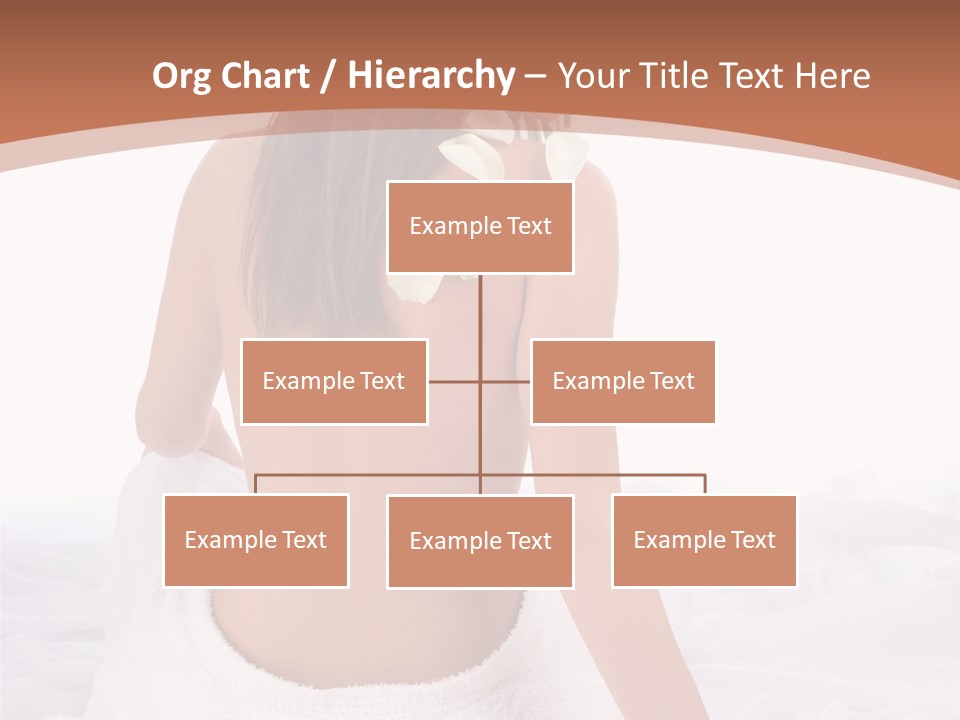 Org Chart / Hierarchy – Your Title Text Here

Example Text

Example Text

Example Text

Example Text

Example Text

Example Text